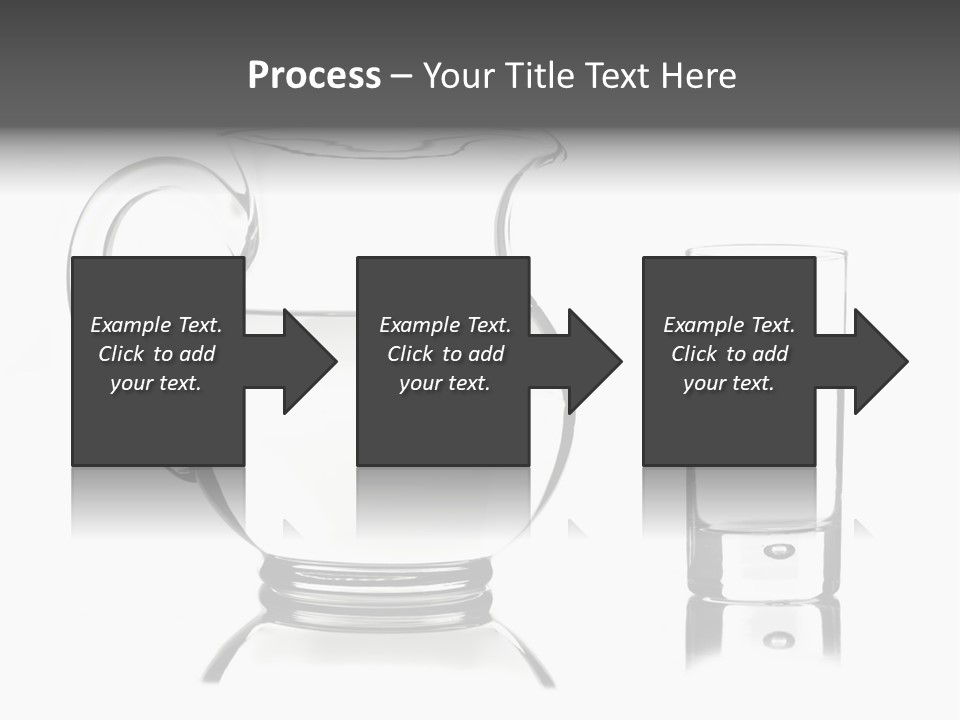 Process – Your Title Text Here

Example Text. Click to add your text.

Example Text. Click to add your text.

Example Text. Click to add your text.